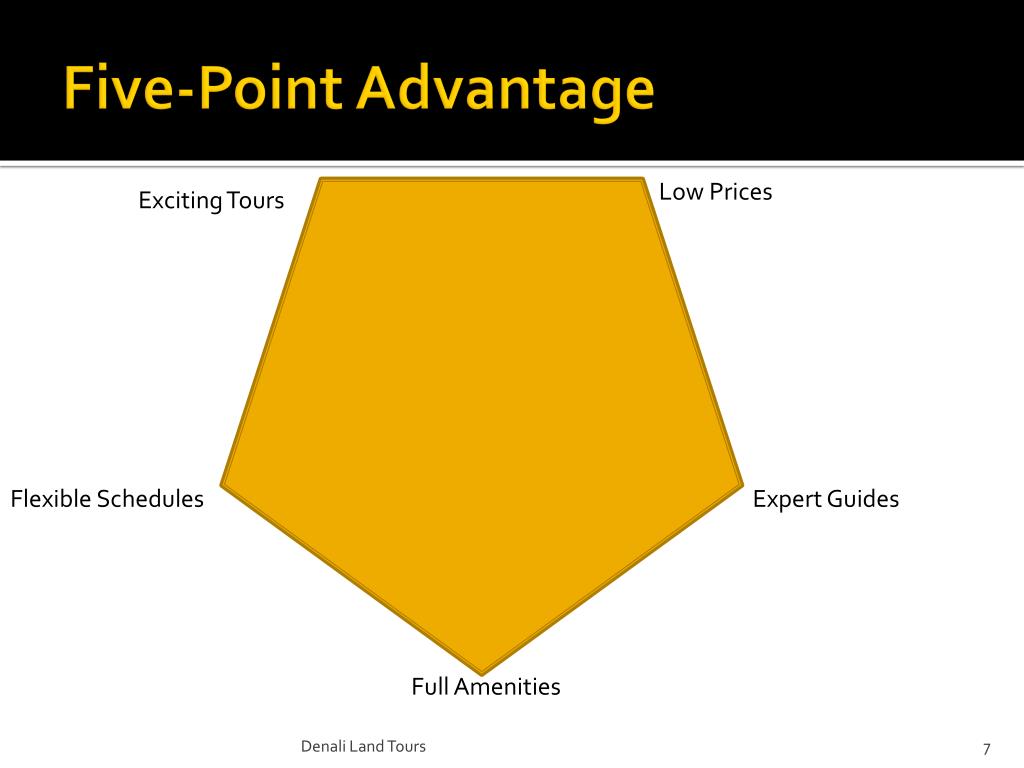 Five-Point Advantage

Exciting Tours

Low Prices

Flexible Schedules

Expert Guides

Full Amenities

Denali Land Tours

7